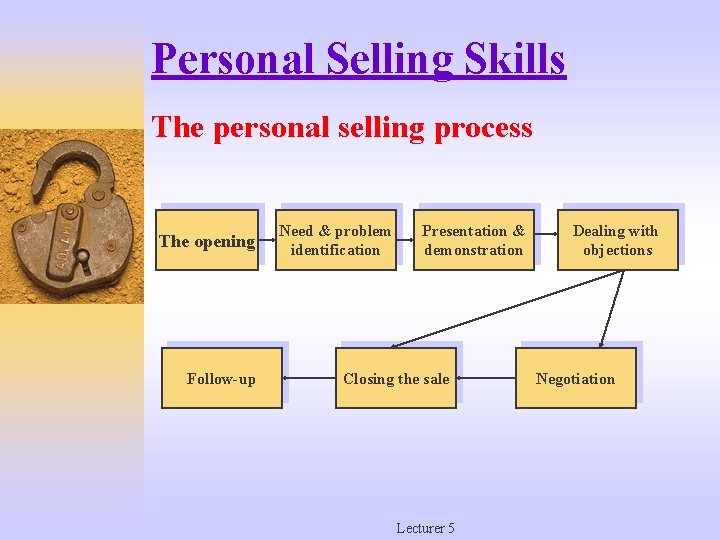 Personal Selling Skills

The personal selling process

The opening

Need & problem identification

Presentation & demonstration

Dealing with objections

Follow-up

Closing the sale

Negotiation

Lecturer 5